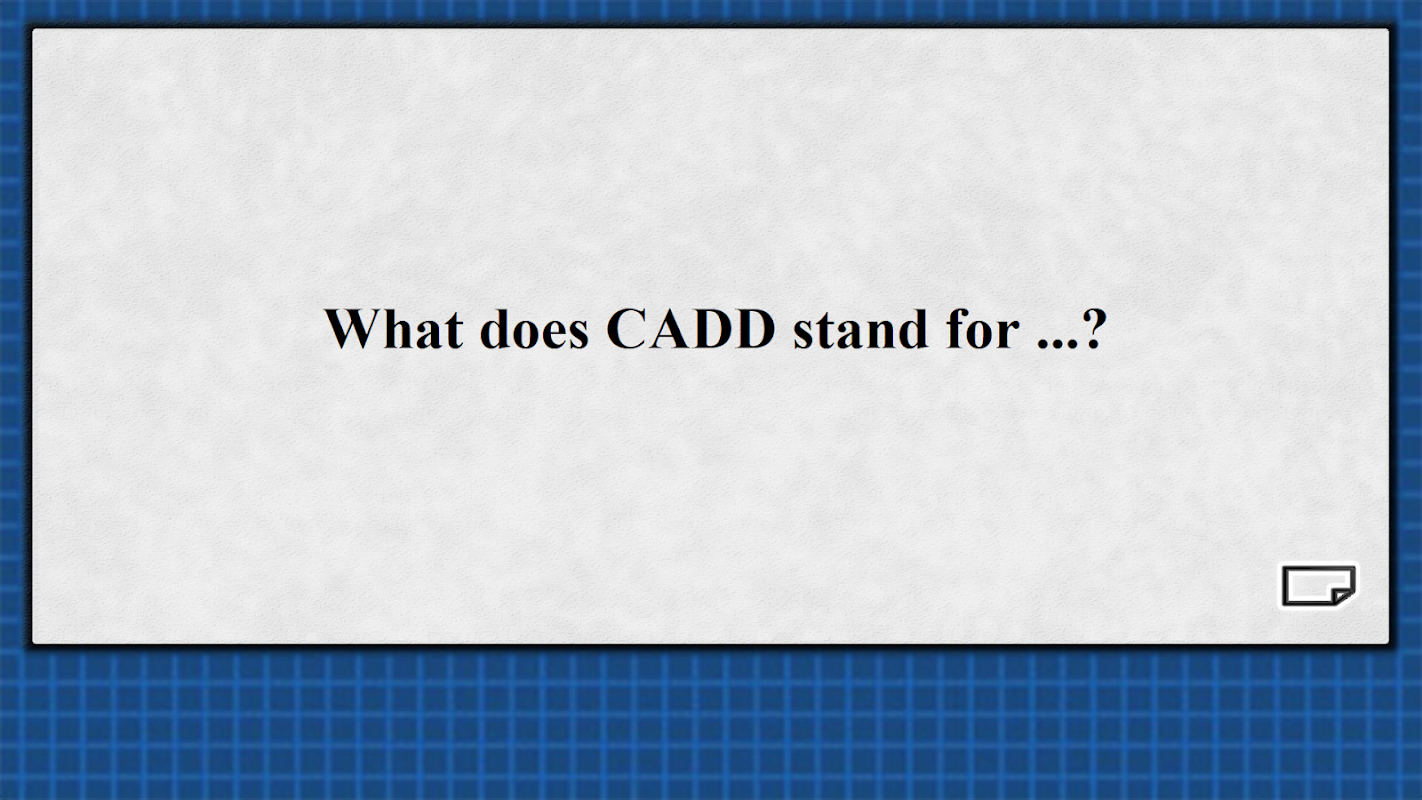 What does CADD stand for ...?